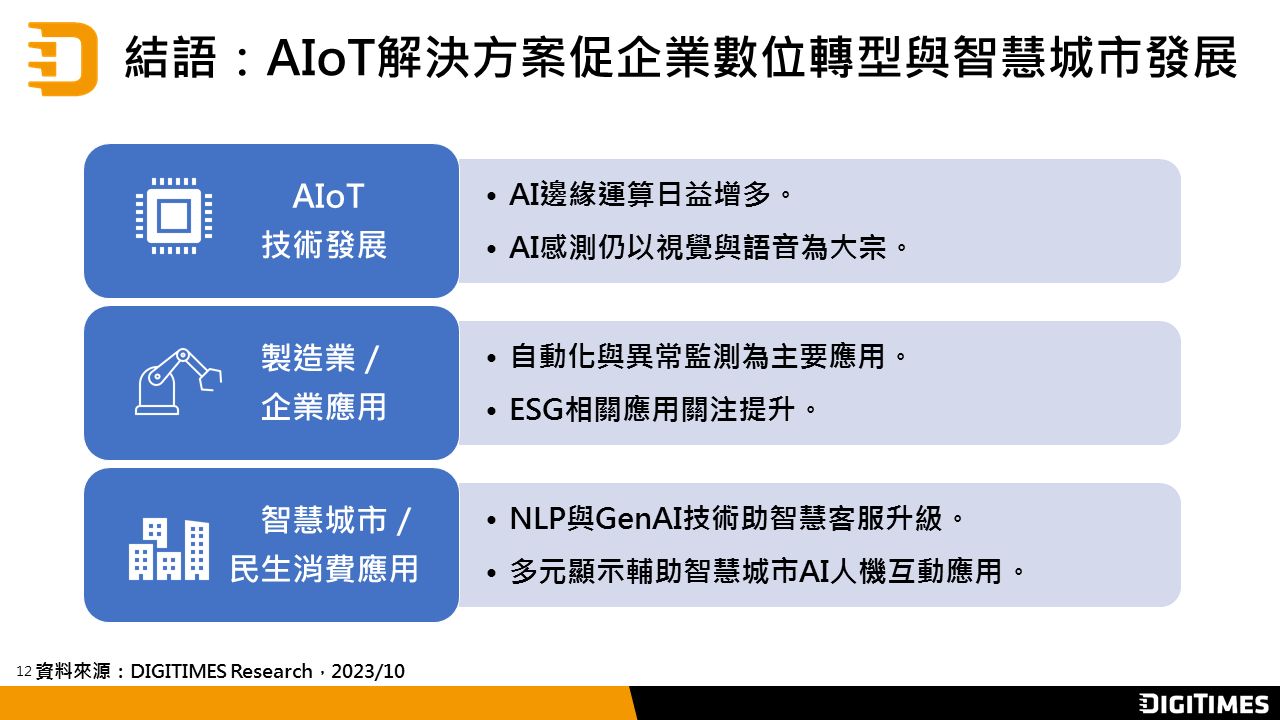 結語：AIoT解決方案促企業數位轉型與智慧城市發展

AIoT
技術發展

• AI邊緣運算日益增多。
• AI感測仍以視覺與語音為大宗。

製造業 /
企業應用

• 自動化與異常監測為主要應用。
• ESG相關應用關注提升。

智慧城市 /
民生消費應用

• NLP與GenAI技術助智慧客服升級。
• 多元顯示輔助智慧城市AI人機互動應用。

12 資料來源：DIGITIMES Research，2023/10

DIGITIMES